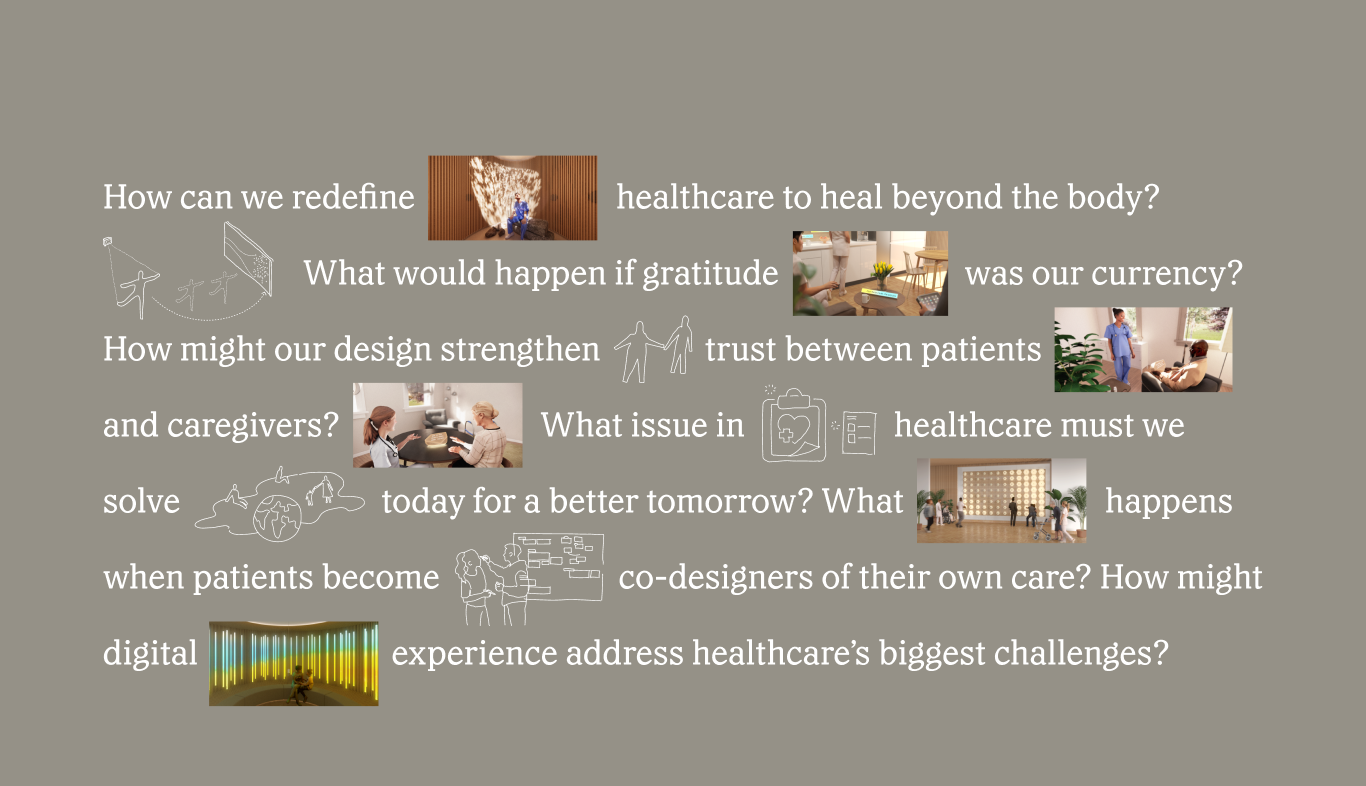 How can we redefine healthcare to heal beyond the body? What would happen if gratitude was our currency? How might our design strengthen trust between patients and caregivers? What issue in healthcare must we solve today for a better tomorrow? What happens when patients become co-designers of their own care? How might digital experience address healthcare's biggest challenges?